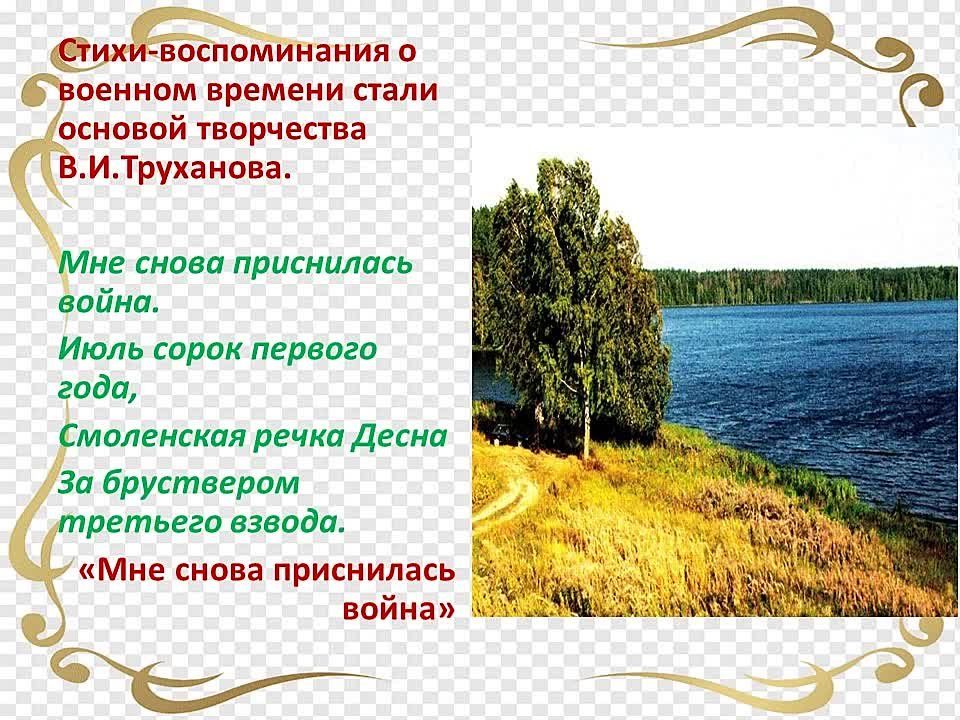 Стихи-воспоминания о военном времени стали основой творчества В.И.Труханова.

Мне снова приснилась война.
Июль сорок первого года,
Смоленская речка Десна
За бруствером третьего взвода.

«Мне снова приснилась война»